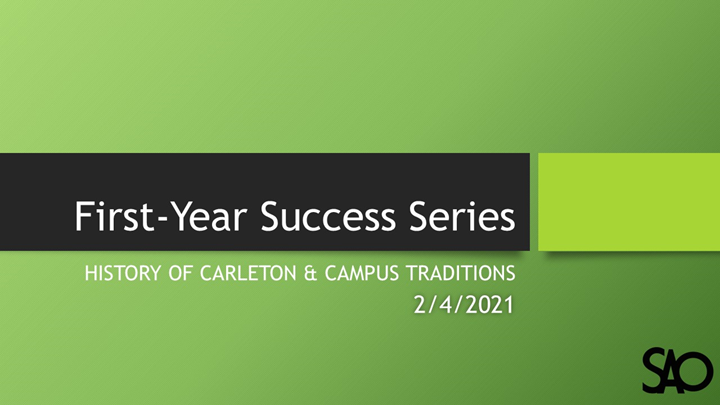 First-Year Success Series

HISTORY OF CARLETON & CAMPUS TRADITIONS
2/4/2021

SAO